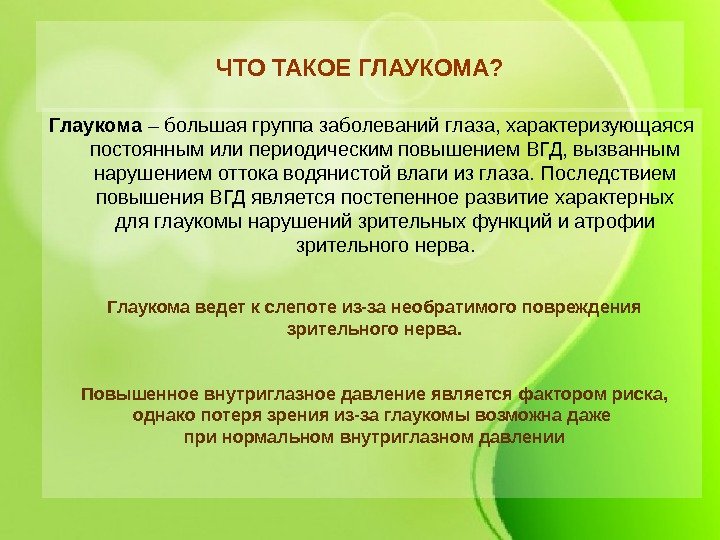 ЧТО ТАКОЕ ГЛАУКОМА?

Глаукома – большая группа заболеваний глаза, характеризующаяся постоянным или периодическим повышением ВГД, вызванным нарушением оттока водянистой влаги из глаза. Последствием повышения ВГД является постепенное развитие характерных для глаукомы нарушений зрительных функций и атрофии зрительного нерва.

Глаукома ведет к слепоте из-за необратимого повреждения зрительного нерва.

Повышенное внутриглазное давление является фактором риска, однако потеря зрения из-за глаукомы возможна даже при нормальном внутриглазном давлении